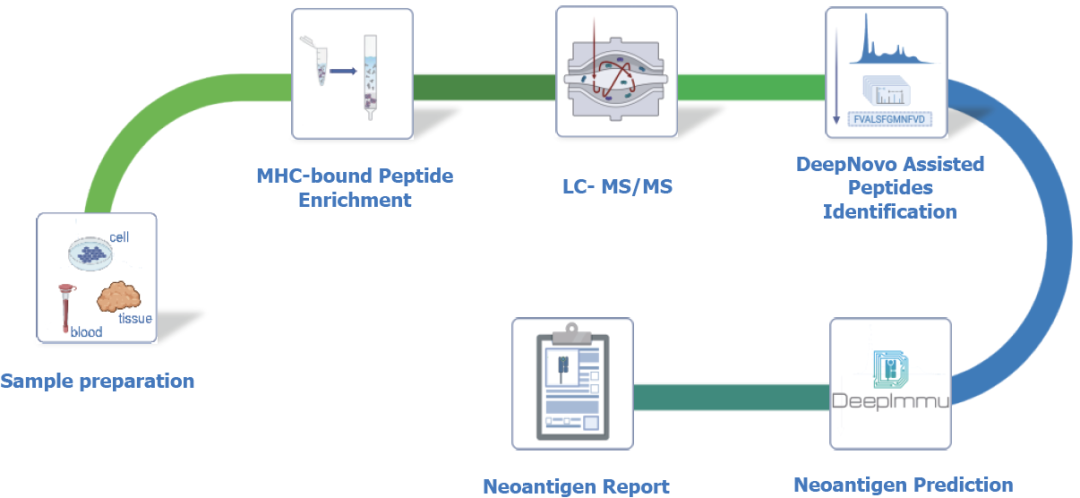 cell

blood

tissue

Sample preparation

MHC-bound Peptide Enrichment

LC- MS/MS

FVALSFGMNFVD

DeepNovo Assisted Peptides Identification

DeepImmu

Neoantigen Prediction

Neoantigen Report